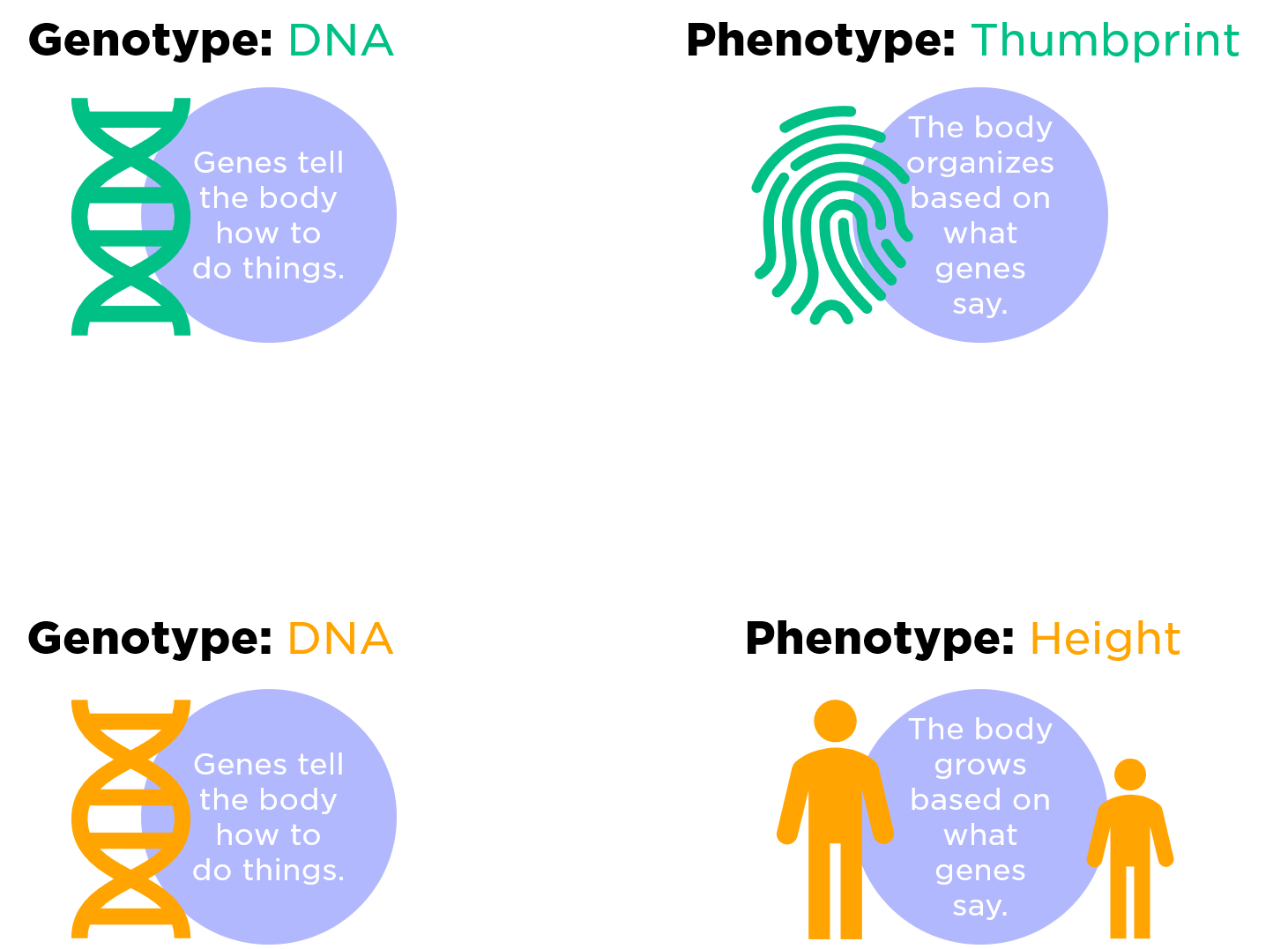 Genotype: DNA

Genes tell the body how to do things.

Phenotype: Thumbprint

The body organizes based on what genes say.

Genotype: DNA

Genes tell the body how to do things.

Phenotype: Height

The body grows based on what genes say.